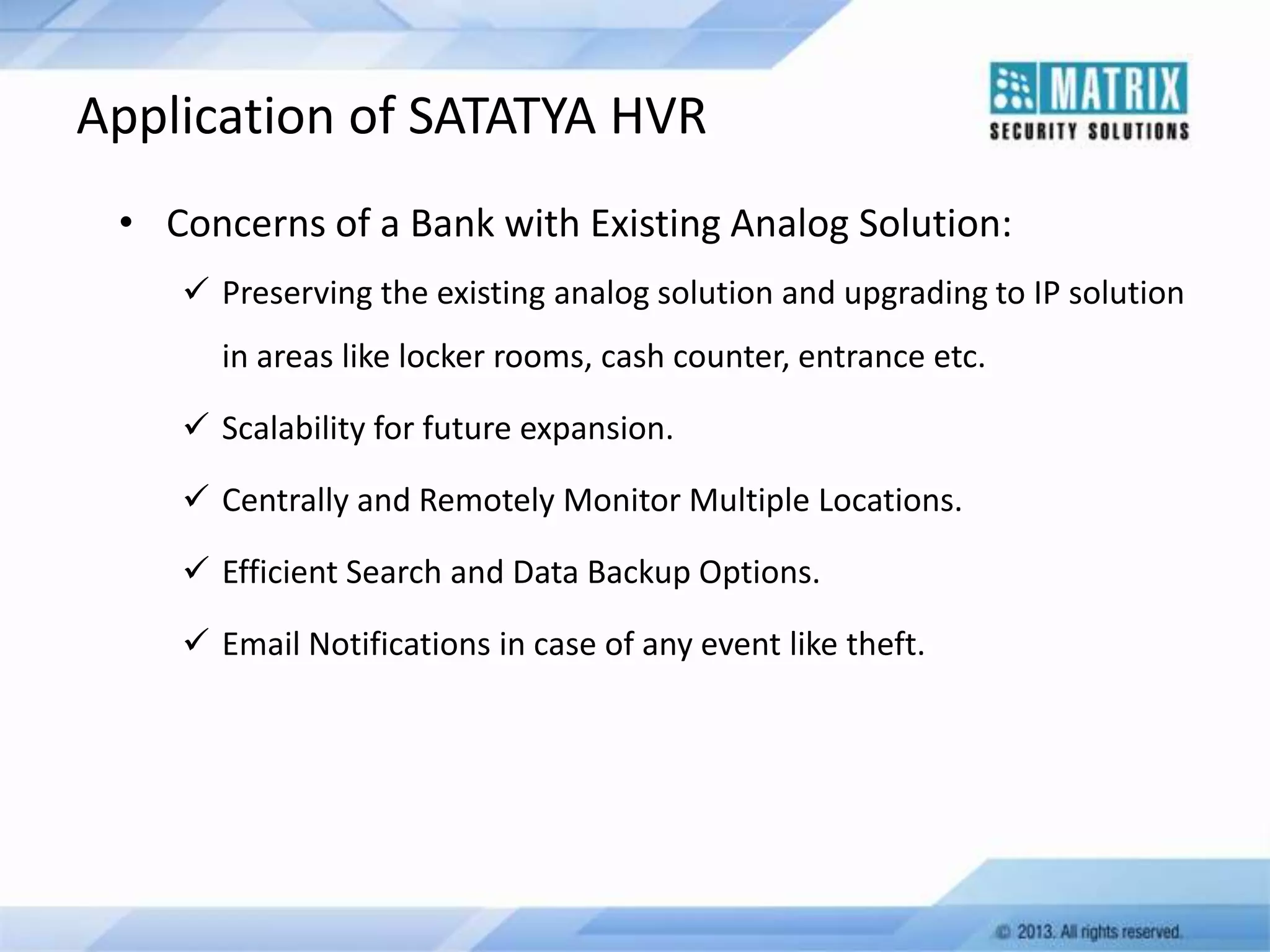 Application of SATATYA HVR

MATRIX
SECURITY SOLUTIONS

• Concerns of a Bank with Existing Analog Solution:

✓ Preserving the existing analog solution and upgrading to IP solution in areas like locker rooms, cash counter, entrance etc.

✓ Scalability for future expansion.

✓ Centrally and Remotely Monitor Multiple Locations.

✓ Efficient Search and Data Backup Options.

✓ Email Notifications in case of any event like theft.

© 2013. All rights reserved.